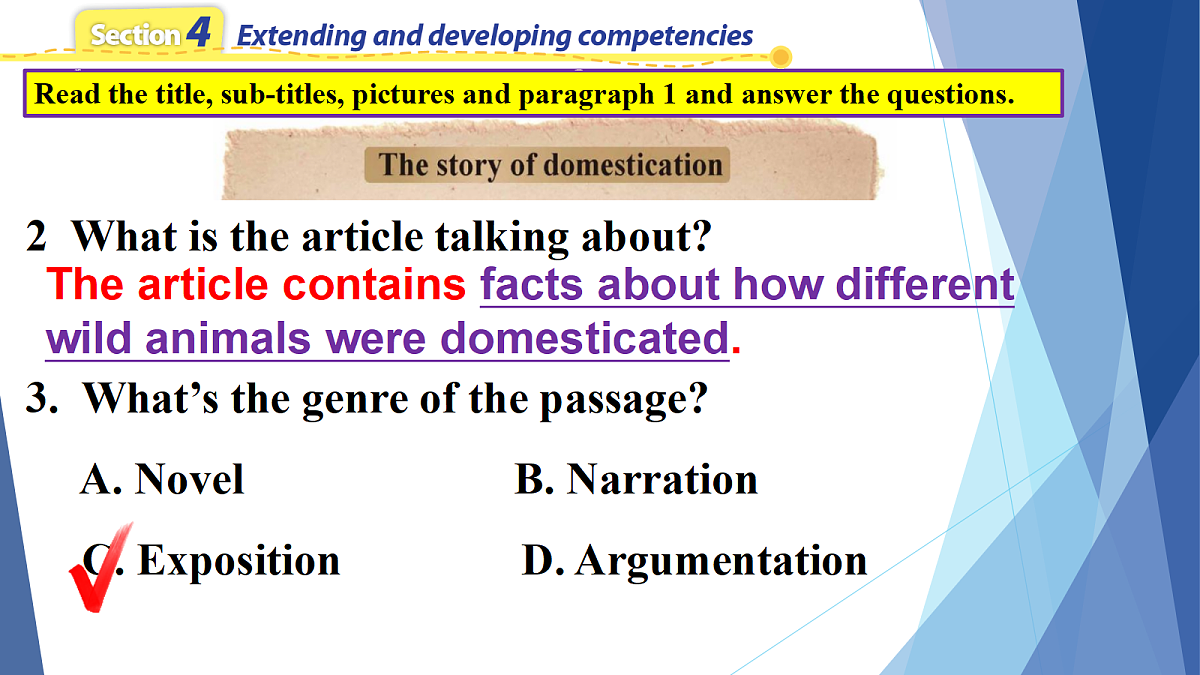 Section 4 Extending and developing competencies

Read the title, sub-titles, pictures and paragraph 1 and answer the questions.

The story of domestication

2 What is the article talking about?

The article contains facts about how different wild animals were domesticated.

3. What's the genre of the passage?

A. Novel

B. Narration

C. Exposition

D. Argumentation